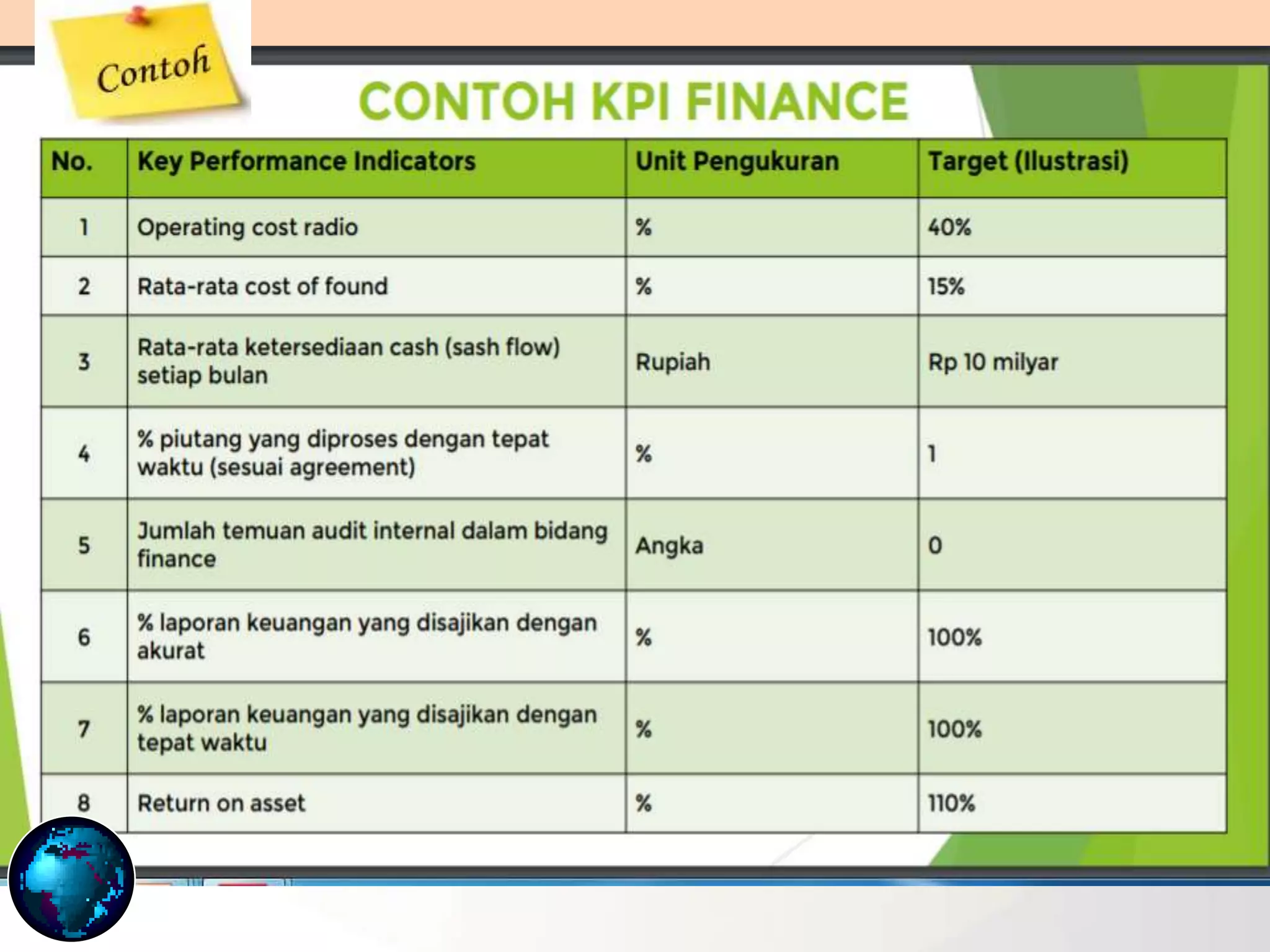 Contoh

CONTOH KPI FINANCE

| No. | Key Performance Indicators | Unit Pengukuran | Target (Ilustrasi) |
|---|---|---|---|
| 1 | Operating cost radio | % | 40% |
| 2 | Rata-rata cost of found | % | 15% |
| 3 | Rata-rata ketersediaan cash (sash flow) setiap bulan | Rupiah | Rp 10 milyar |
| 4 | % piutang yang diproses dengan tepat waktu (sesuai agreement) | % | 1 |
| 5 | Jumlah temuan audit internal dalam bidang finance | Angka | 0 |
| 6 | % laporan keuangan yang disajikan dengan akurat | % | 100% |
| 7 | % laporan keuangan yang disajikan dengan tepat waktu | % | 100% |
| 8 | Return on asset | % | 110% |